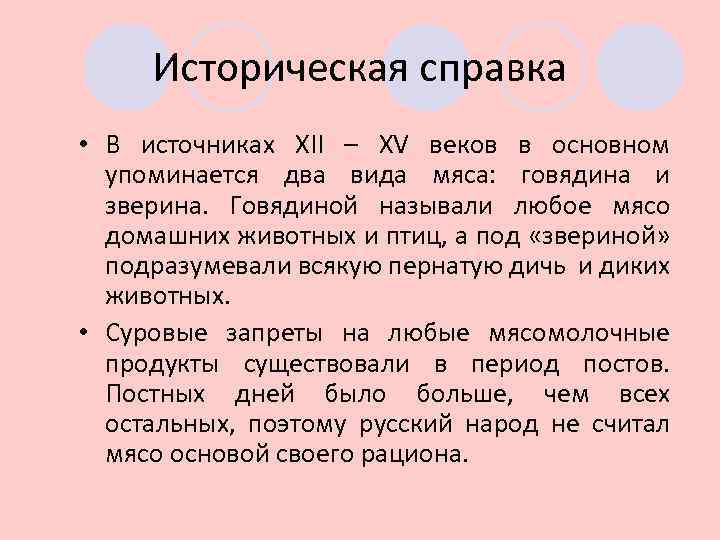 Историческая справка

• В источниках XII – XV веков в основном упоминается два вида мяса: говядина и зверина. Говядиной называли любое мясо домашних животных и птиц, а под «звериной» подразумевали всякую пернатую дичь и диких животных.

• Суровые запреты на любые мясомолочные продукты существовали в период постов. Постных дней было больше, чем всех остальных, поэтому русский народ не считал мясо основой своего рациона.